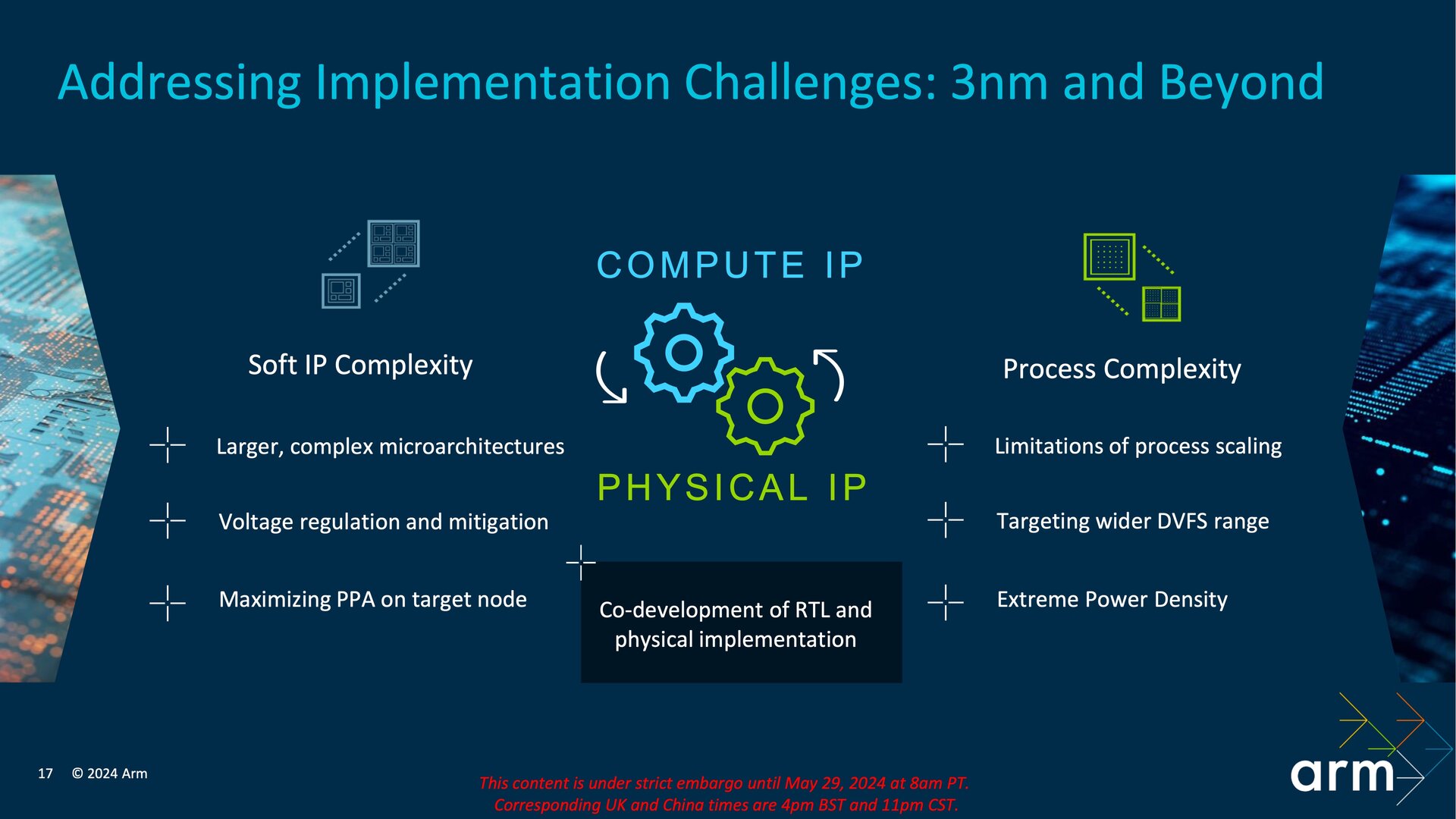 Addressing Implementation Challenges: 3nm and Beyond

Soft IP Complexity

Larger, complex microarchitectures

Voltage regulation and mitigation

Maximizing PPA on target node

COMPUTE IP

PHYSICAL IP

Co-development of RTL and physical implementation

Process Complexity

Limitations of process scaling

Targeting wider DVFS range

Extreme Power Density

17 © 2024 Arm

This content is under strict embargo until May 29, 2024 at 8am PT. Corresponding UK and China times are 4pm BST and 11pm CST.

arm